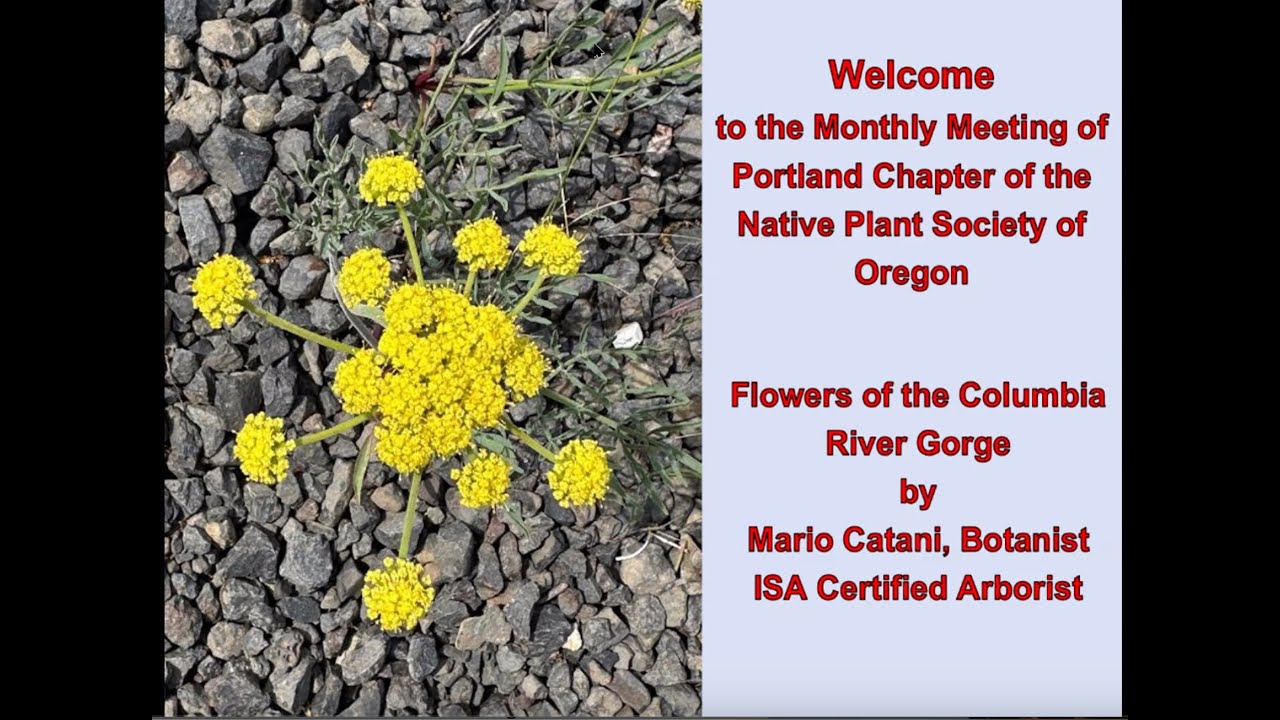 Welcome
to the Monthly Meeting of Portland Chapter of the Native Plant Society of Oregon

Flowers of the Columbia River Gorge
by
Mario Catani, Botanist
ISA Certified Arborist